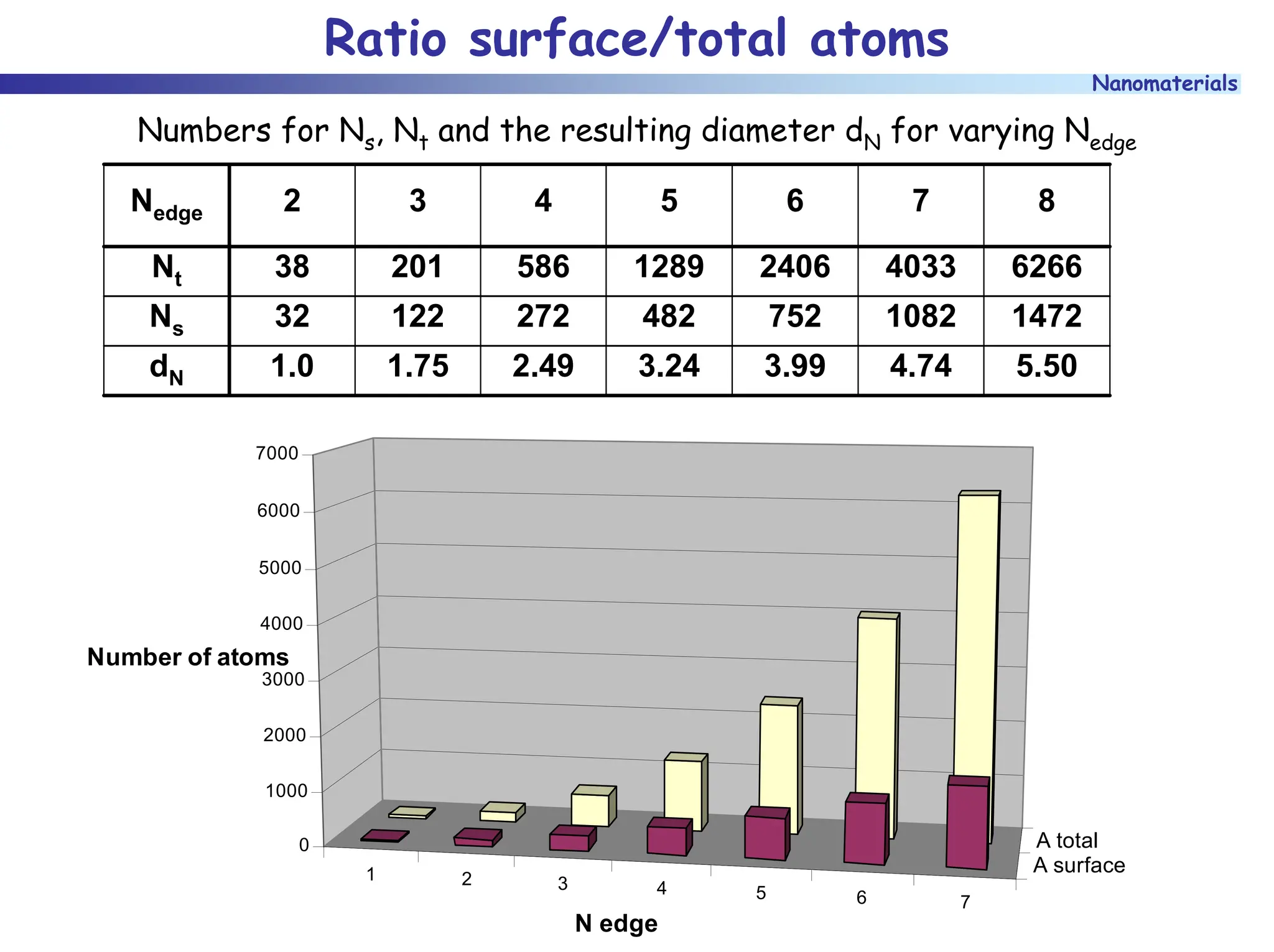 Ratio surface/total atoms

Nanomaterials

Numbers for $N_s$, $N_t$ and the resulting diameter $d_N$ for varying $N_{edge}$

| $N_{edge}$ | 2 | 3 | 4 | 5 | 6 | 7 | 8 |
|---|---|---|---|---|---|---|---|
| $N_t$ | 38 | 201 | 586 | 1289 | 2406 | 4033 | 6266 |
| $N_s$ | 32 | 122 | 272 | 482 | 752 | 1082 | 1472 |
| $d_N$ | 1.0 | 1.75 | 2.49 | 3.24 | 3.99 | 4.74 | 5.50 |

7000
6000
5000
4000
3000
2000
1000
0

Number of atoms

1 2 3 4 5 6 7

N edge

A total
A surface